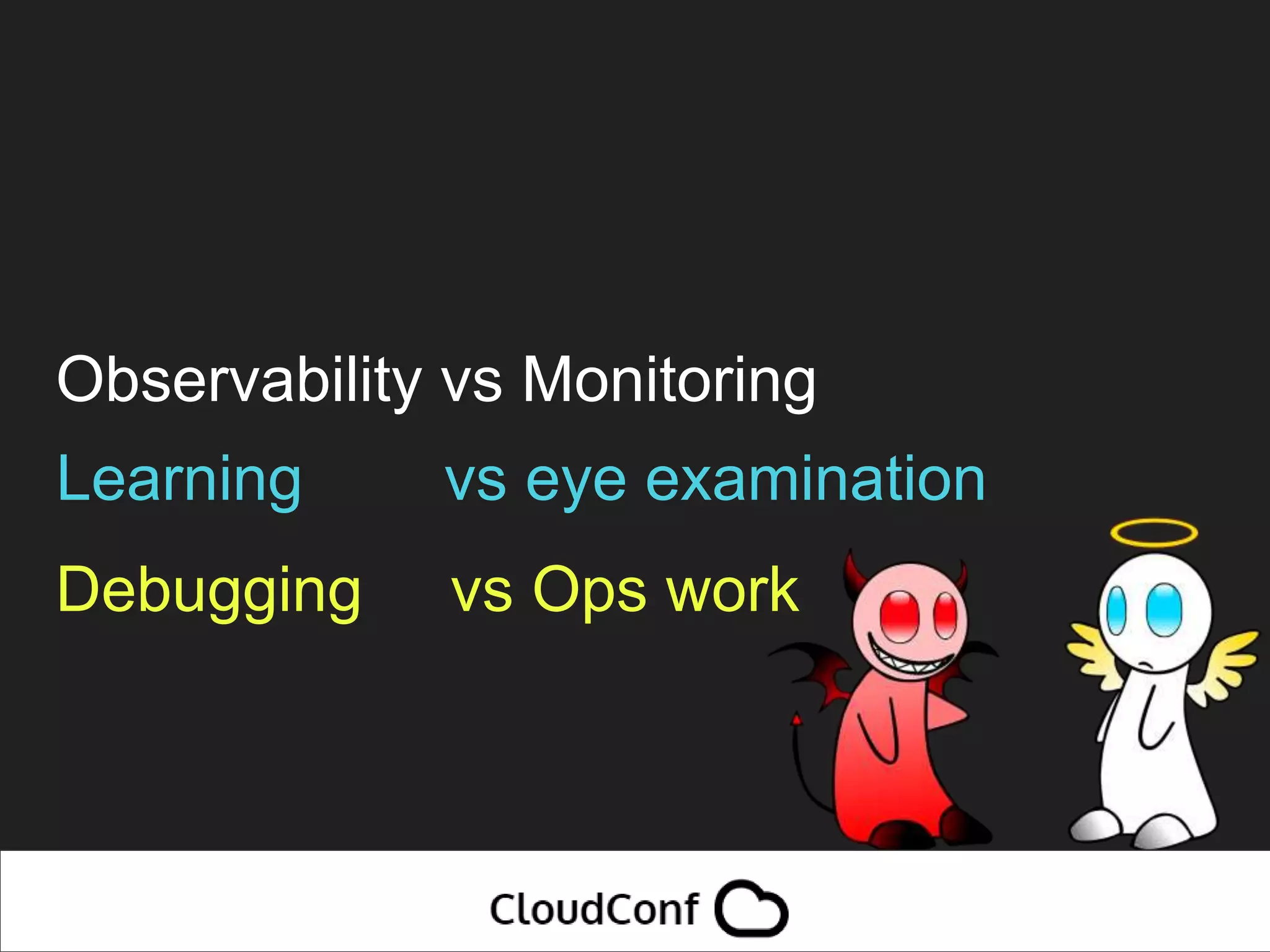 Observability vs Monitoring

Learning vs eye examination

Debugging vs Ops work

CloudConf